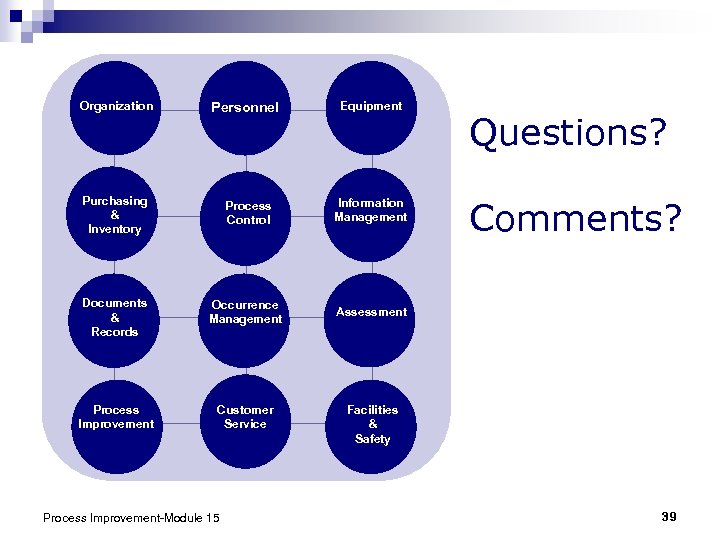 Organization

Personnel

Equipment

Purchasing & Inventory

Process Control

Information Management

Documents & Records

Occurrence Management

Assessment

Process Improvement

Customer Service

Facilities & Safety

Questions?

Comments?

Process Improvement-Module 15

39